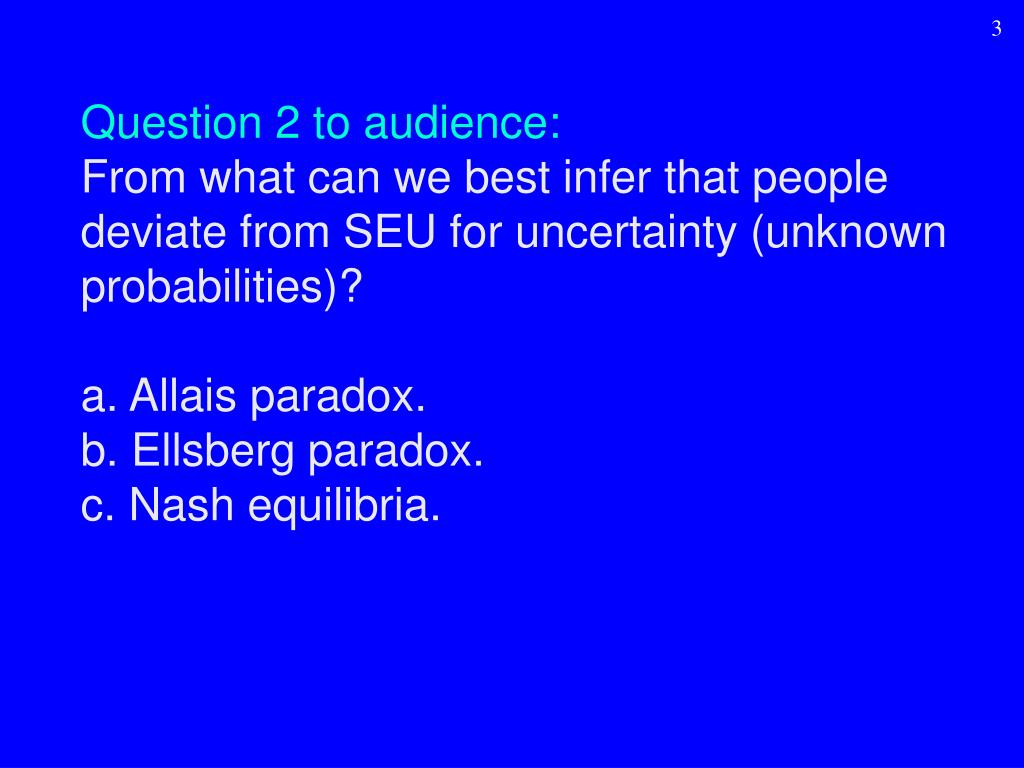 3

Question 2 to audience:
From what can we best infer that people deviate from SEU for uncertainty (unknown probabilities)?

a. Allais paradox.
b. Ellsberg paradox.
c. Nash equilibria.